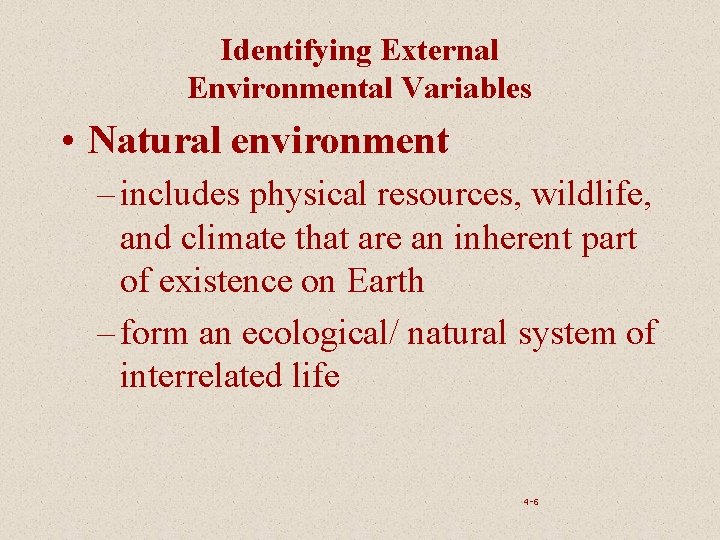 Identifying External Environmental Variables

• Natural environment

– includes physical resources, wildlife, and climate that are an inherent part of existence on Earth

– form an ecological/ natural system of interrelated life

4-6